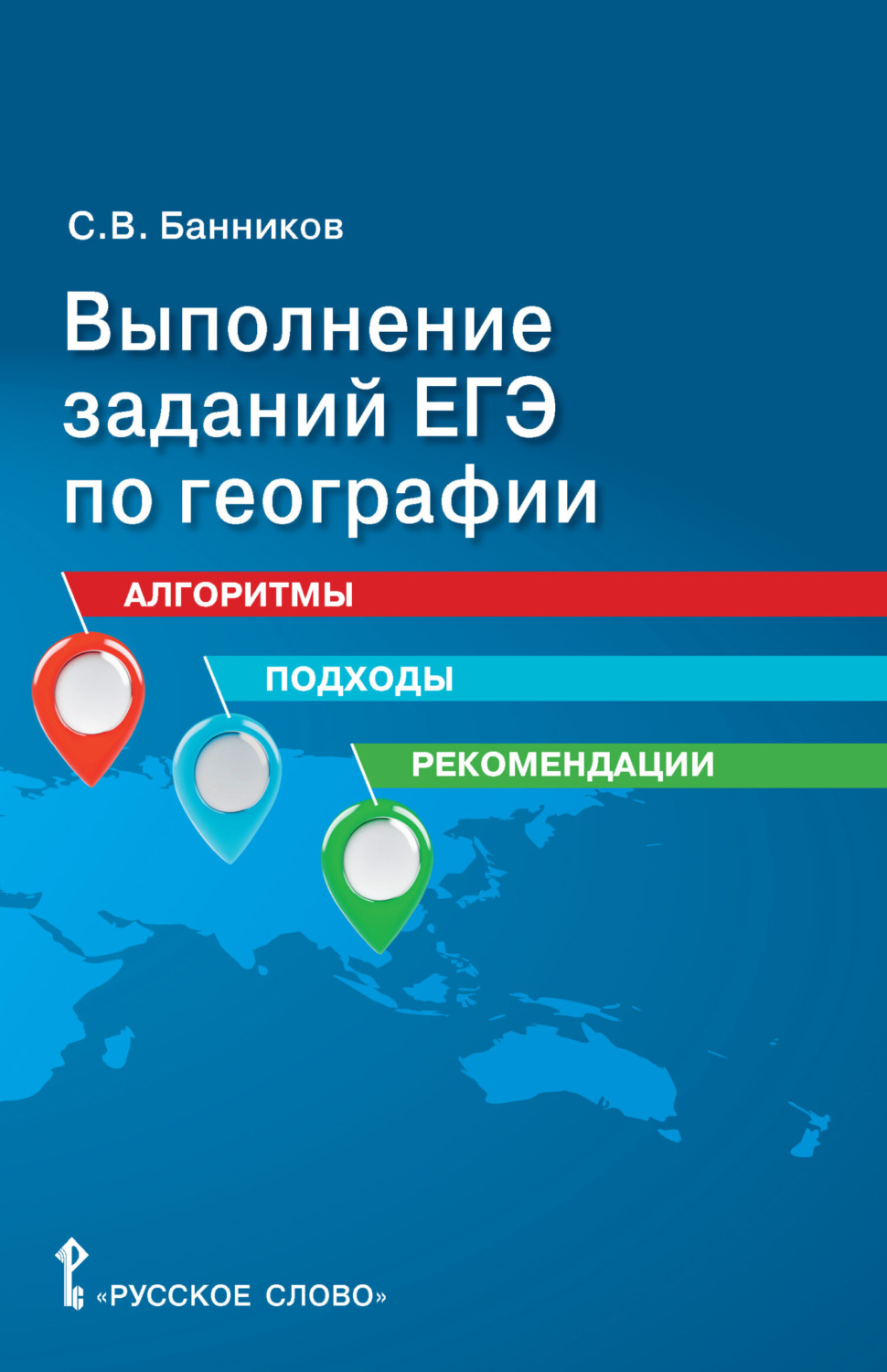 С.В. Банников

Выполнение заданий ЕГЭ по географии

АЛГОРИТМЫ

ПОДХОДЫ

РЕКОМЕНДАЦИИ

«РУССКОЕ СЛОВО»